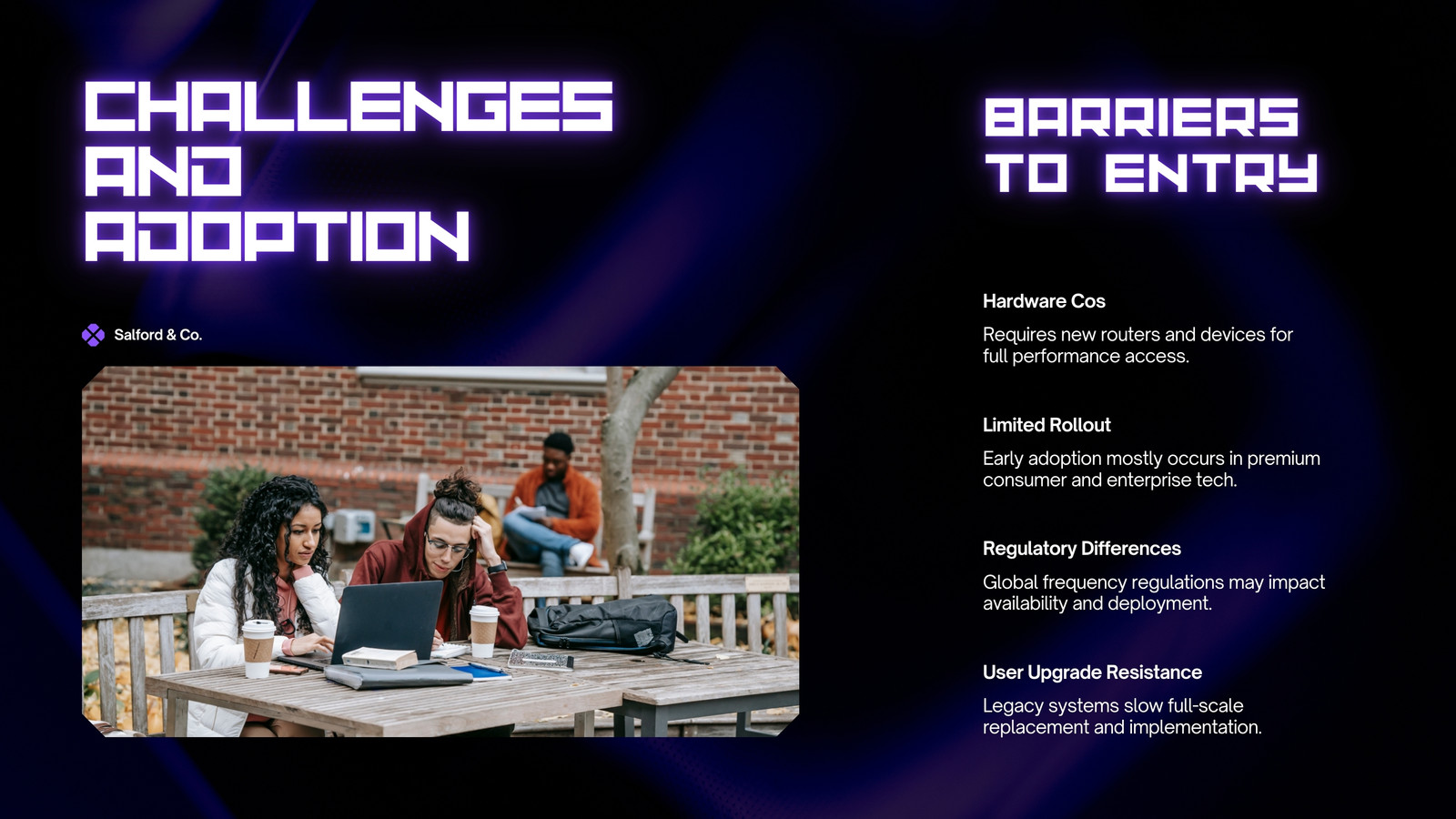 CHALLENGES AND ADOPTION

Salford & Co.

BARRIERS TO ENTRY

Hardware Cos

Requires new routers and devices for full performance access.

Limited Rollout

Early adoption mostly occurs in premium consumer and enterprise tech.

Regulatory Differences

Global frequency regulations may impact availability and deployment.

User Upgrade Resistance

Legacy systems slow full-scale replacement and implementation.